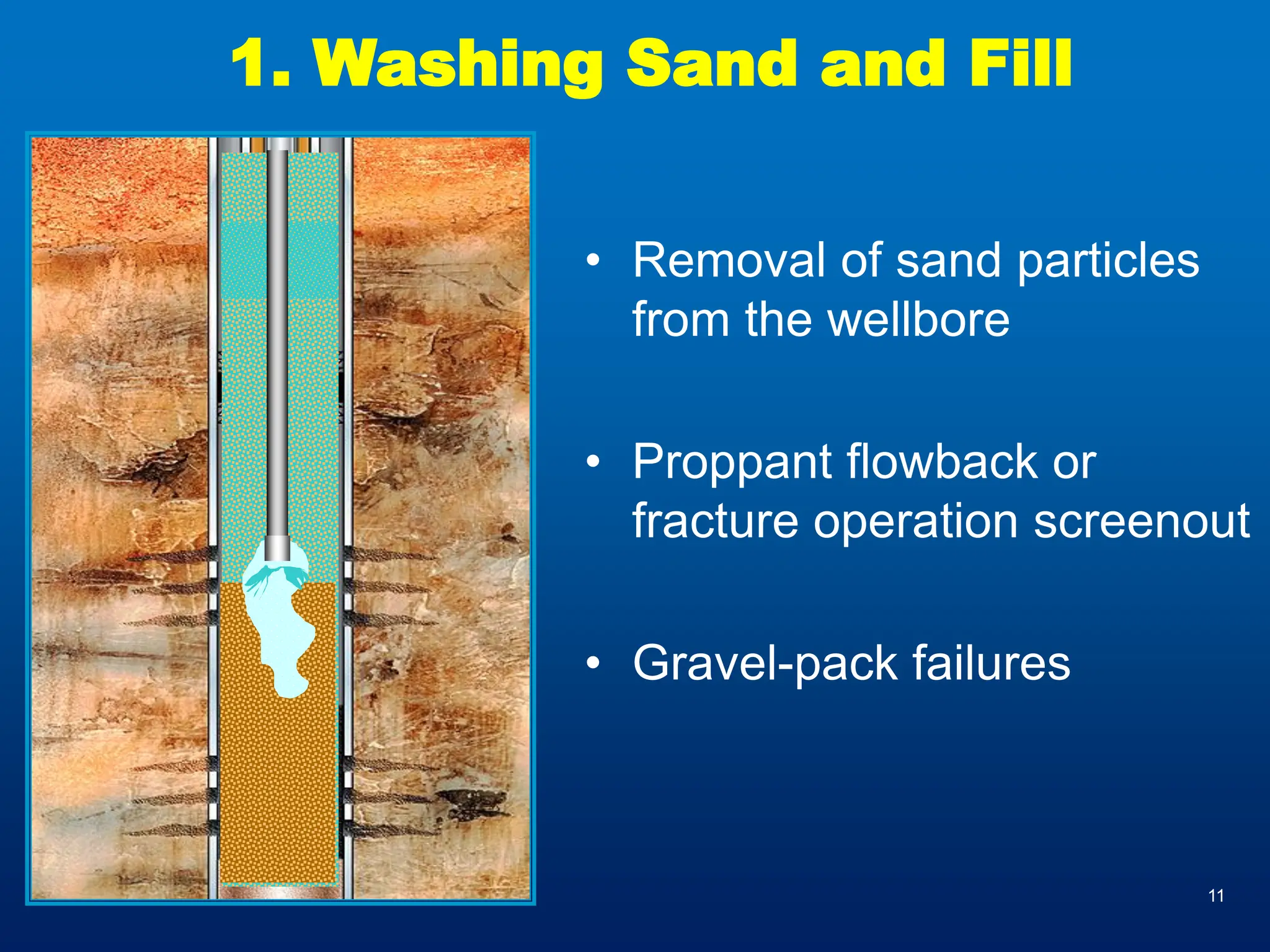 1. Washing Sand and Fill

• Removal of sand particles from the wellbore

• Proppant flowback or fracture operation screenout

• Gravel-pack failures

11